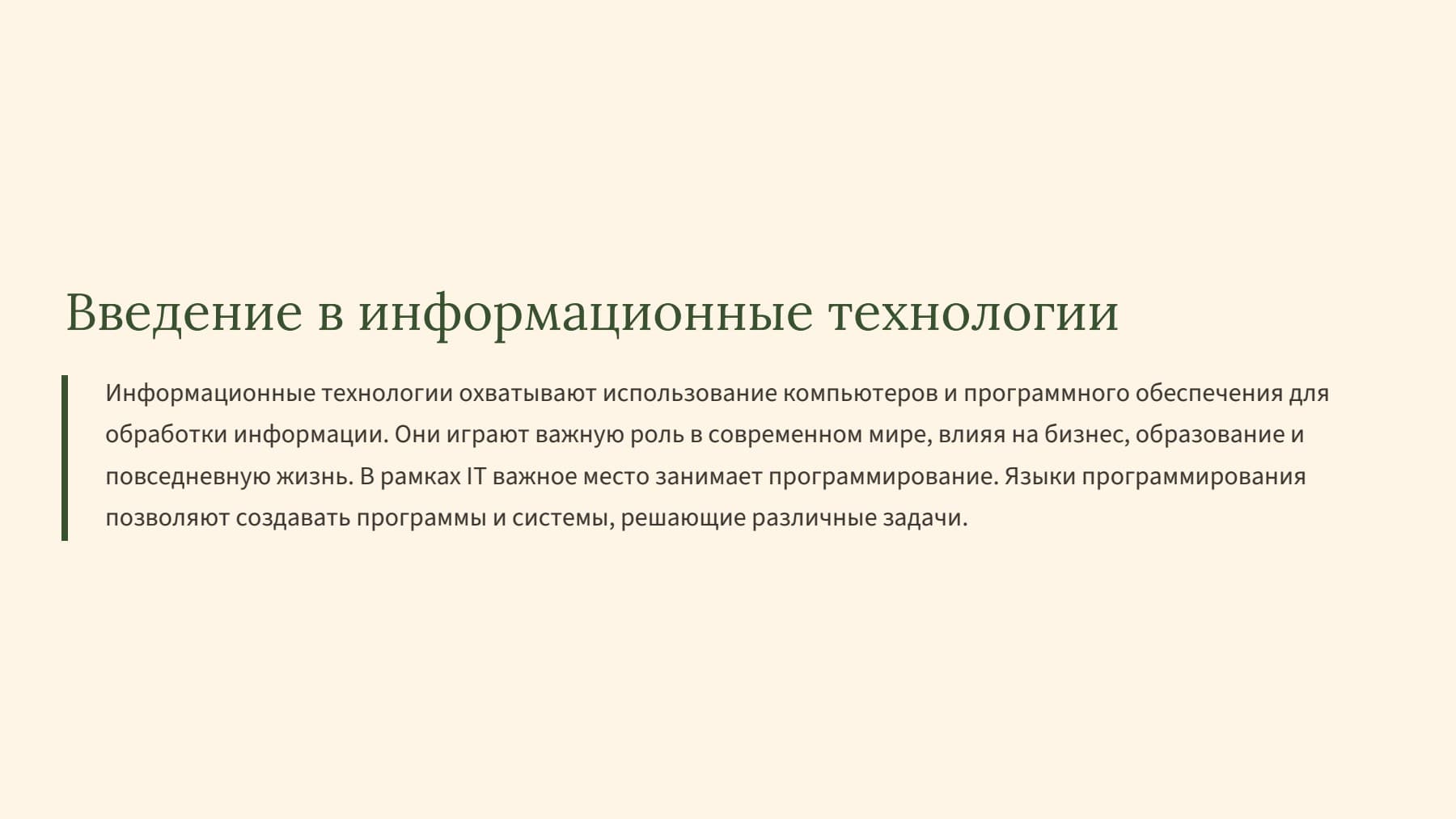 Введение в информационные технологии

Информационные технологии охватывают использование компьютеров и программного обеспечения для обработки информации. Они играют важную роль в современном мире, влияя на бизнес, образование и повседневную жизнь. В рамках IT важное место занимает программирование. Языки программирования позволяют создавать программы и системы, решающие различные задачи.